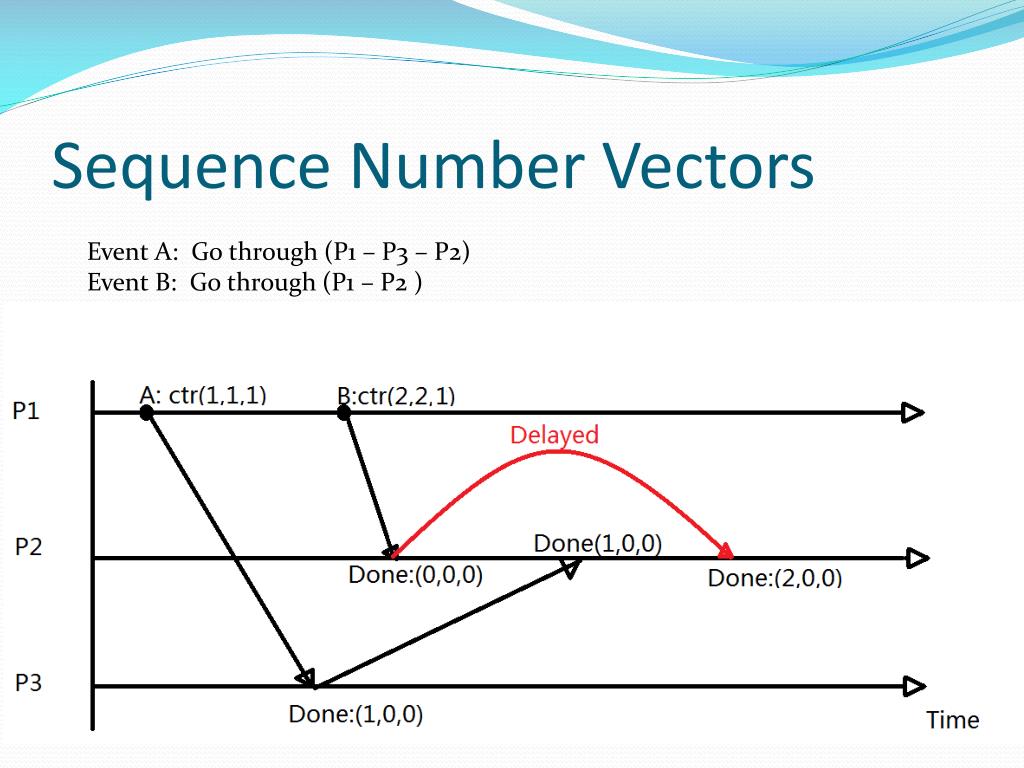 Sequence Number Vectors

Event A: Go through (P1 – P3 – P2)
Event B: Go through (P1 – P2 )

P1
A: ctr(1,1,1)
B:ctr(2,2,1)
Delayed
P2
Done:(0,0,0)
Done(1,0,0)
Done:(2,0,0)
P3
Done:(1,0,0)
Time